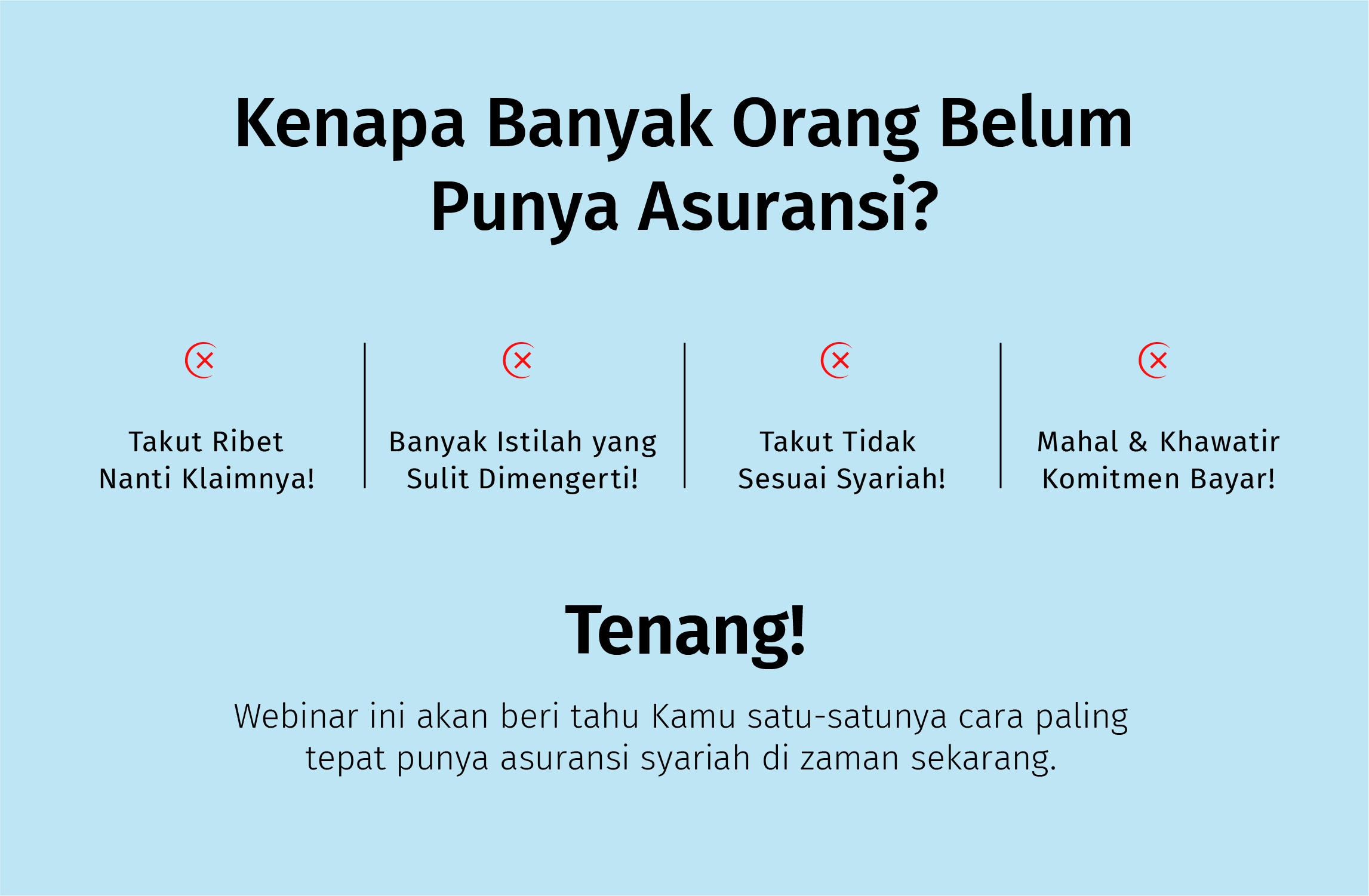 Kenapa Banyak Orang Belum Punya Asuransi?

Takut Ribet Nanti Klaimnya!

Banyak Istilah yang Sulit Dimengerti!

Takut Tidak Sesuai Syariah!

Mahal & Khawatir Komitmen Bayar!

Tenang!

Webinar ini akan beri tahu Kamu satu-satunya cara paling tepat punya asuransi syariah di zaman sekarang.